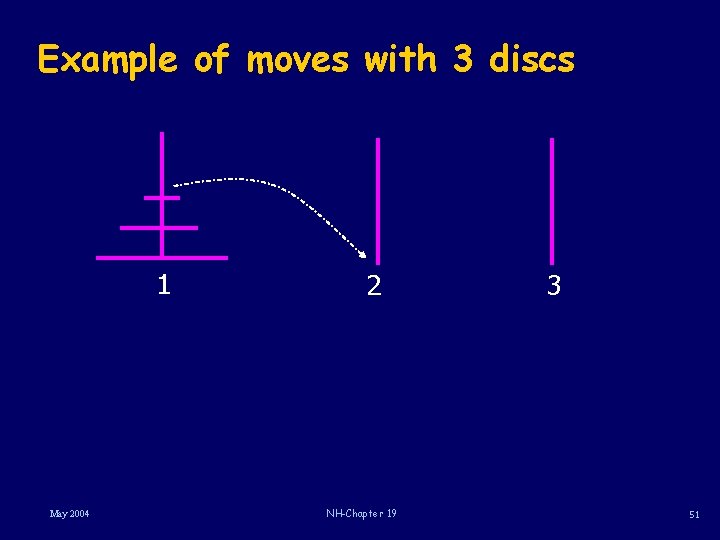 Example of moves with 3 discs

1

2

3

May 2004

NH-Chapter 19

51